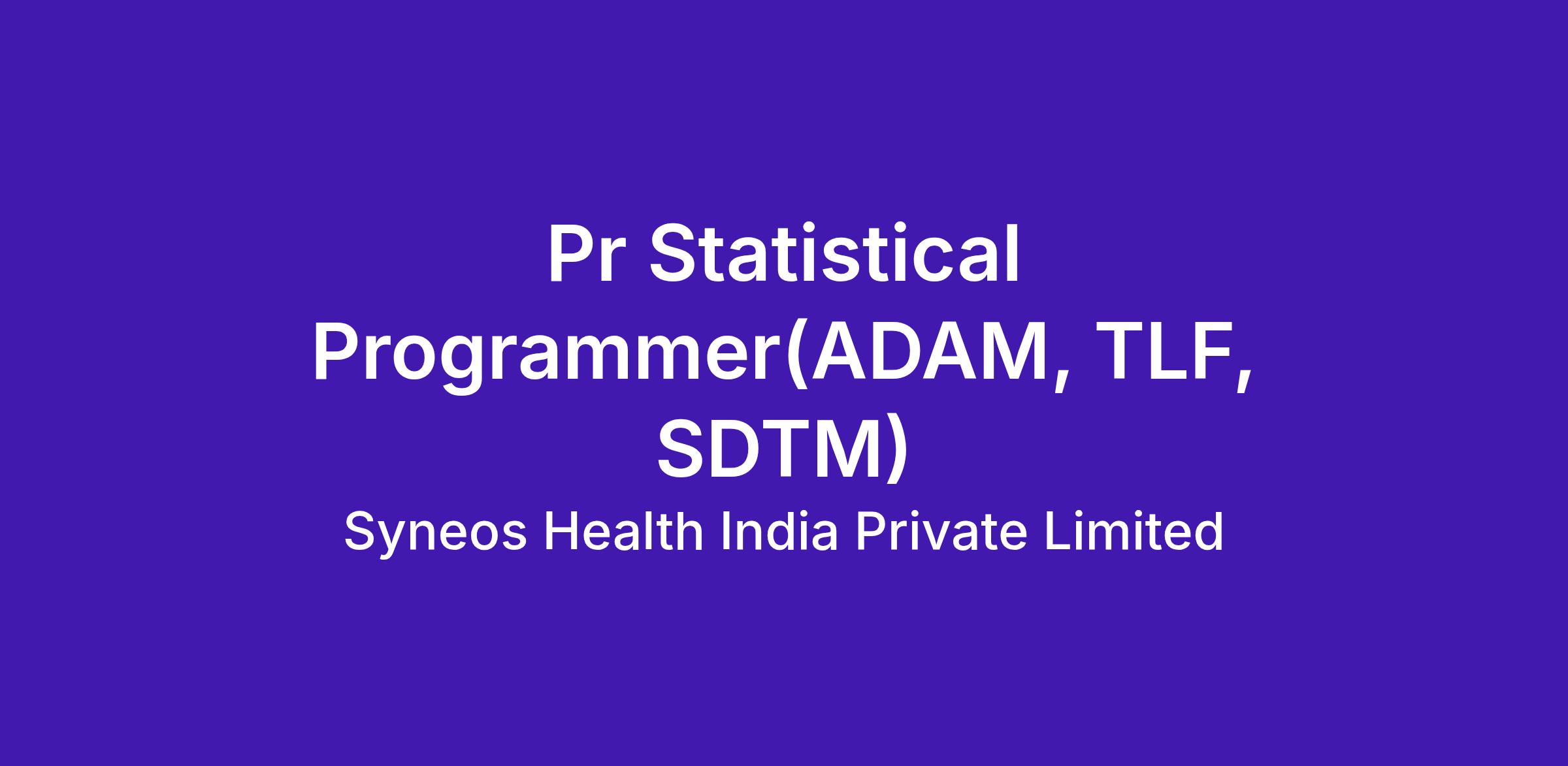 Pr Statistical Programmer(ADAM, TLF, SDTM)

Syneos Health India Private Limited